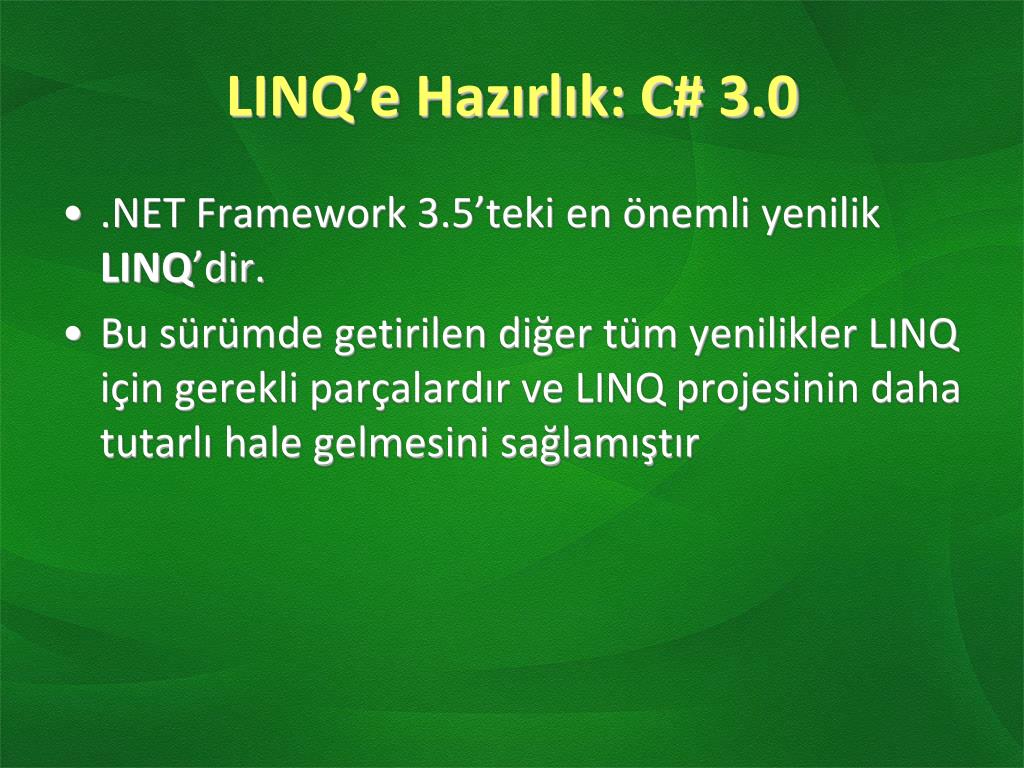 LINQ’e Hazırlık: C# 3.0

• .NET Framework 3.5’teki en önemli yenilik LINQ’dir.

• Bu sürümde getirilen diğer tüm yenilikler LINQ için gerekli parçalardır ve LINQ projesinin daha tutarlı hale gelmesini sağlamıştır